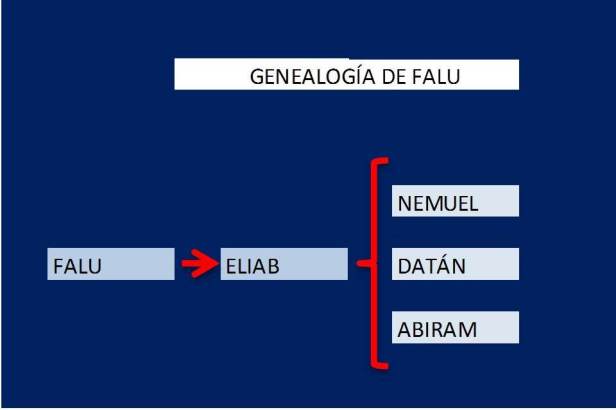 GENEALOGÍA DE FALU

FALU

ELIAB

NEMUEL

DATÁN

ABIRAM